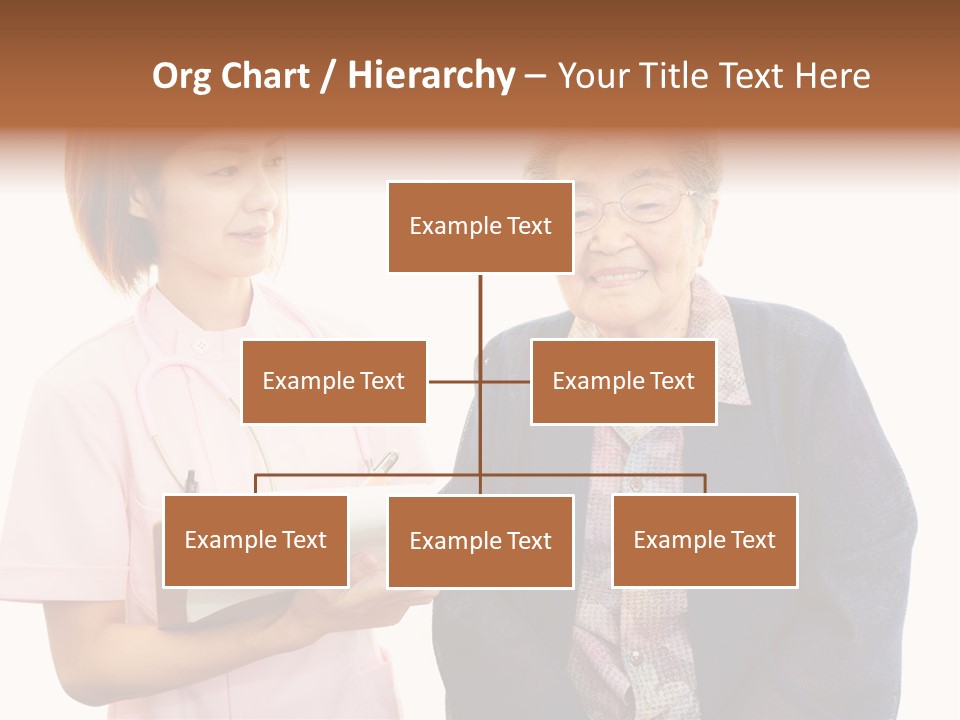 Org Chart / Hierarchy – Your Title Text Here

Example Text

Example Text

Example Text

Example Text

Example Text

Example Text